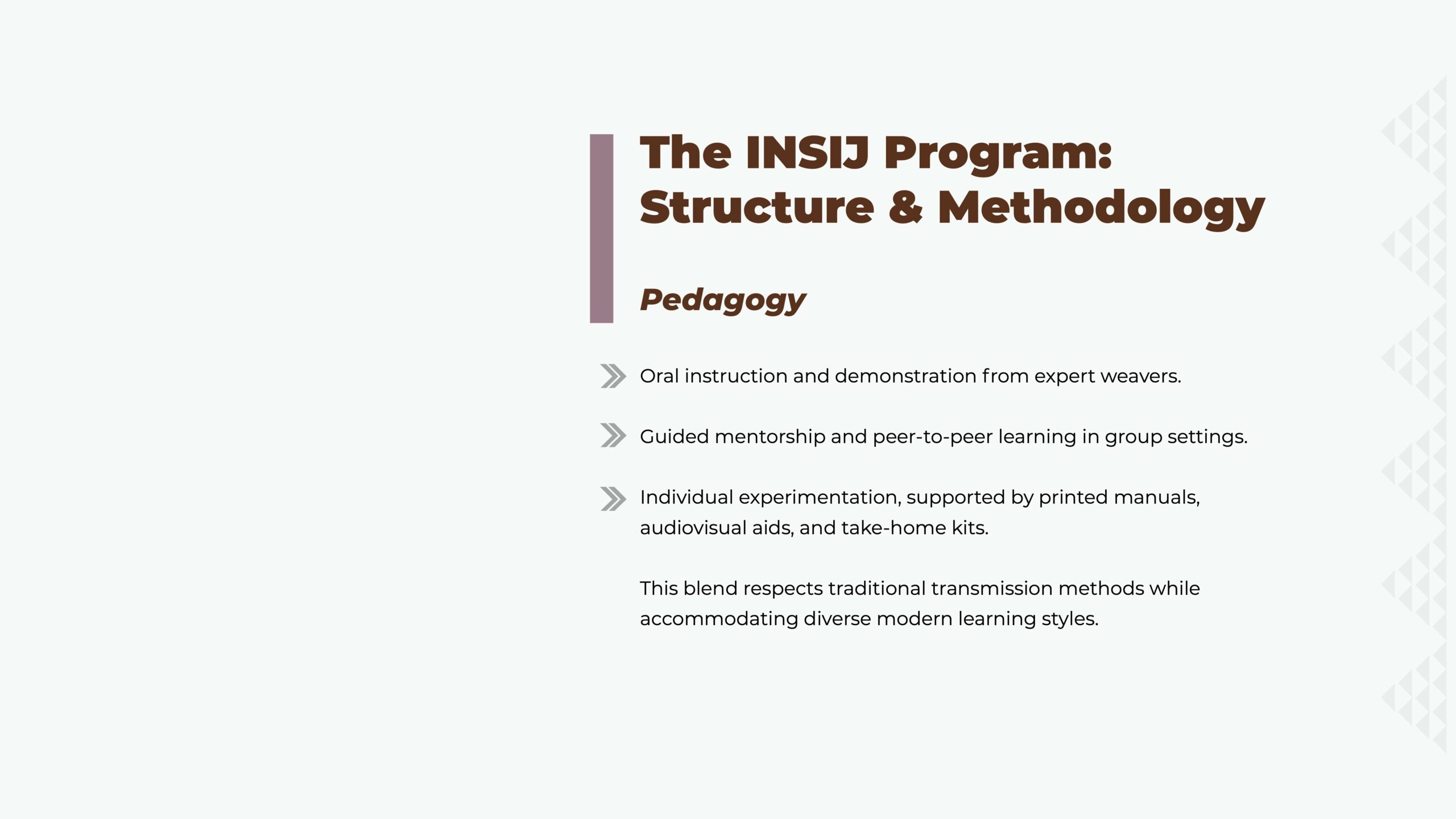 The INSIJ Program: Structure & Methodology

Pedagogy

Oral instruction and demonstration from expert weavers.

Guided mentorship and peer-to-peer learning in group settings.

Individual experimentation, supported by printed manuals, audiovisual aids, and take-home kits.

This blend respects traditional transmission methods while accommodating diverse modern learning styles.